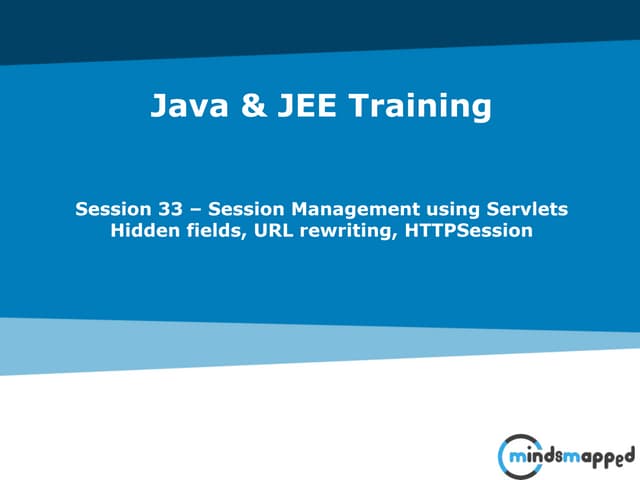 Java & JEE Training

Session 33 – Session Management using Servlets
Hidden fields, URL rewriting, HTTPSession

mindsmapped